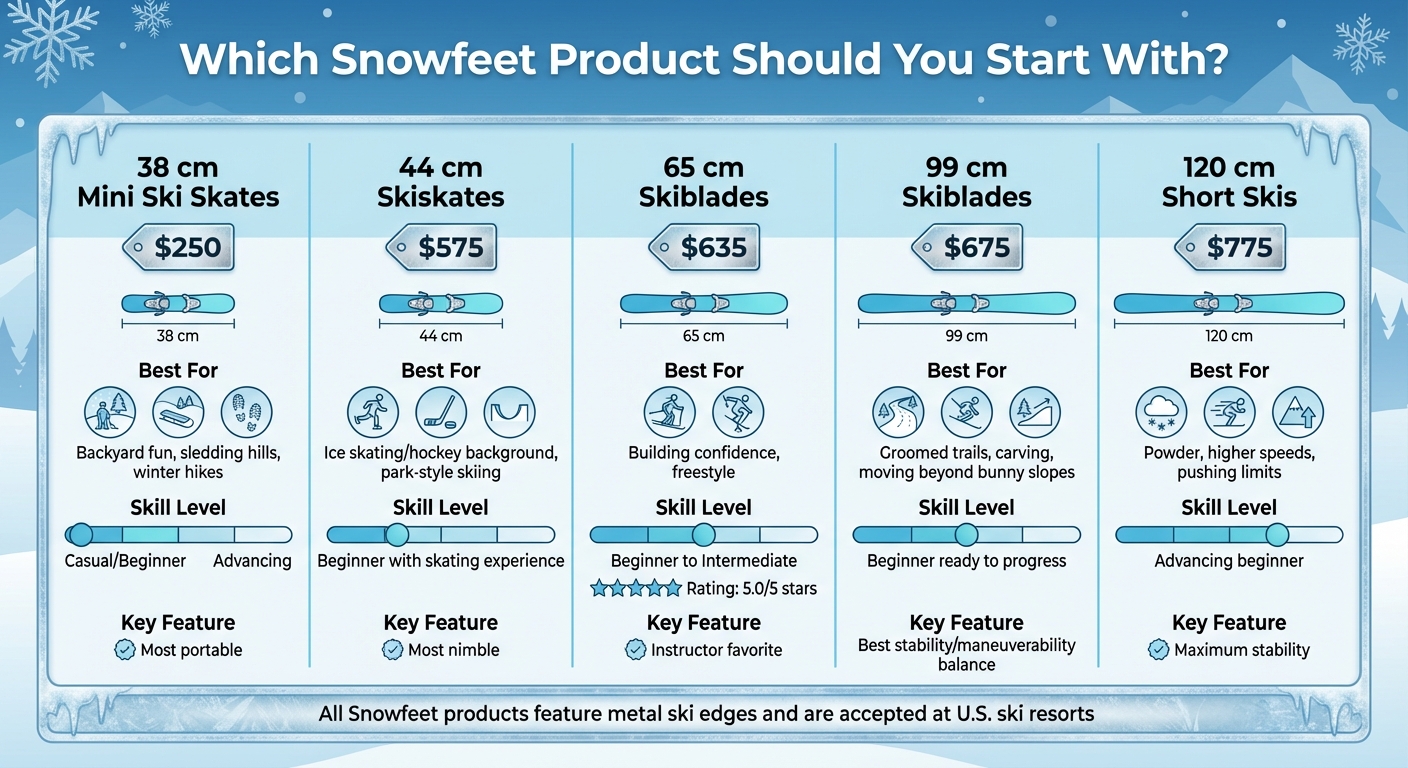 Which Snowfeet Product Should You Start With?

38 cm
Mini Ski Skates

$250

38 cm

Best For

Backyard fun, sledding hills, winter hikes

Skill Level

Casual/Beginner Advancing

Key Feature

Most portable

44 cm
Skiskates

$575

44 cm

Best For

Ice skating/hockey background, park-style skiing

Skill Level

Beginner with skating experience

Key Feature

Most nimble

65 cm
Skiblades

$635

65 cm

Best For

Building confidence, freestyle

Skill Level

Beginner to Intermediate

Rating: 5.0/5 stars

Key Feature

Instructor favorite

99 cm
Skiblades

$675

99 cm

Best For

Groomed trails, carving, moving beyond bunny slopes

Skill Level

Beginner ready to progress

Key Feature

Best stability/maneuverability balance

120 cm
Short Skis

$775

120 cm

Best For

Powder, higher speeds, pushing limits

Skill Level

Advancing beginner

Key Feature

Maximum stability

All Snowfeet products feature metal ski edges and are accepted at U.S. ski resorts